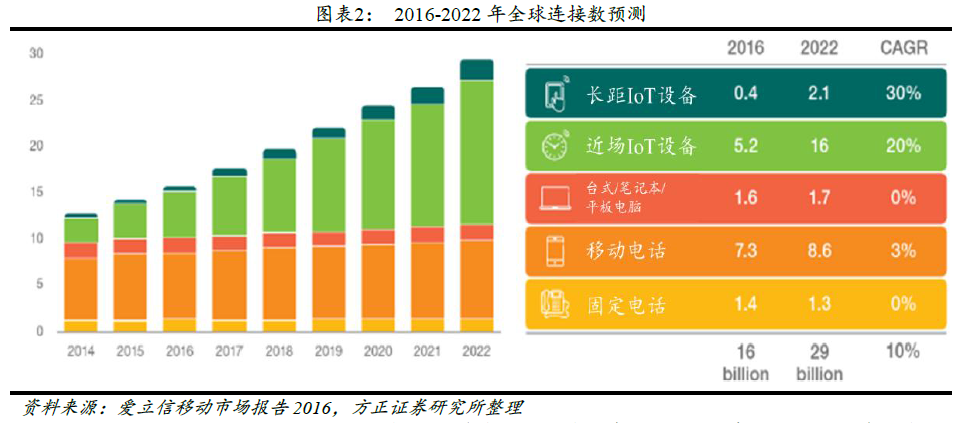 图表2：　2016-2022 年全球连接数预测

30
25
20
15
10
5
0

2014 2015 2016 2017 2018 2019 2020 2021 2022

| | 2016 | 2022 | CAGR |
|---|---|---|---|
| 长距IoT设备 | 0.4 | 2.1 | 30% |
| 近场IoT设备 | 5.2 | 16 | 20% |
| 台式/笔记本/平板电脑 | 1.6 | 1.7 | 0% |
| 移动电话 | 7.3 | 8.6 | 3% |
| 固定电话 | 1.4 | 1.3 | 0% |
| | 16 billion | 29 billion | 10% |

资料来源：爱立信移动市场报告 2016，方正证券研究所整理